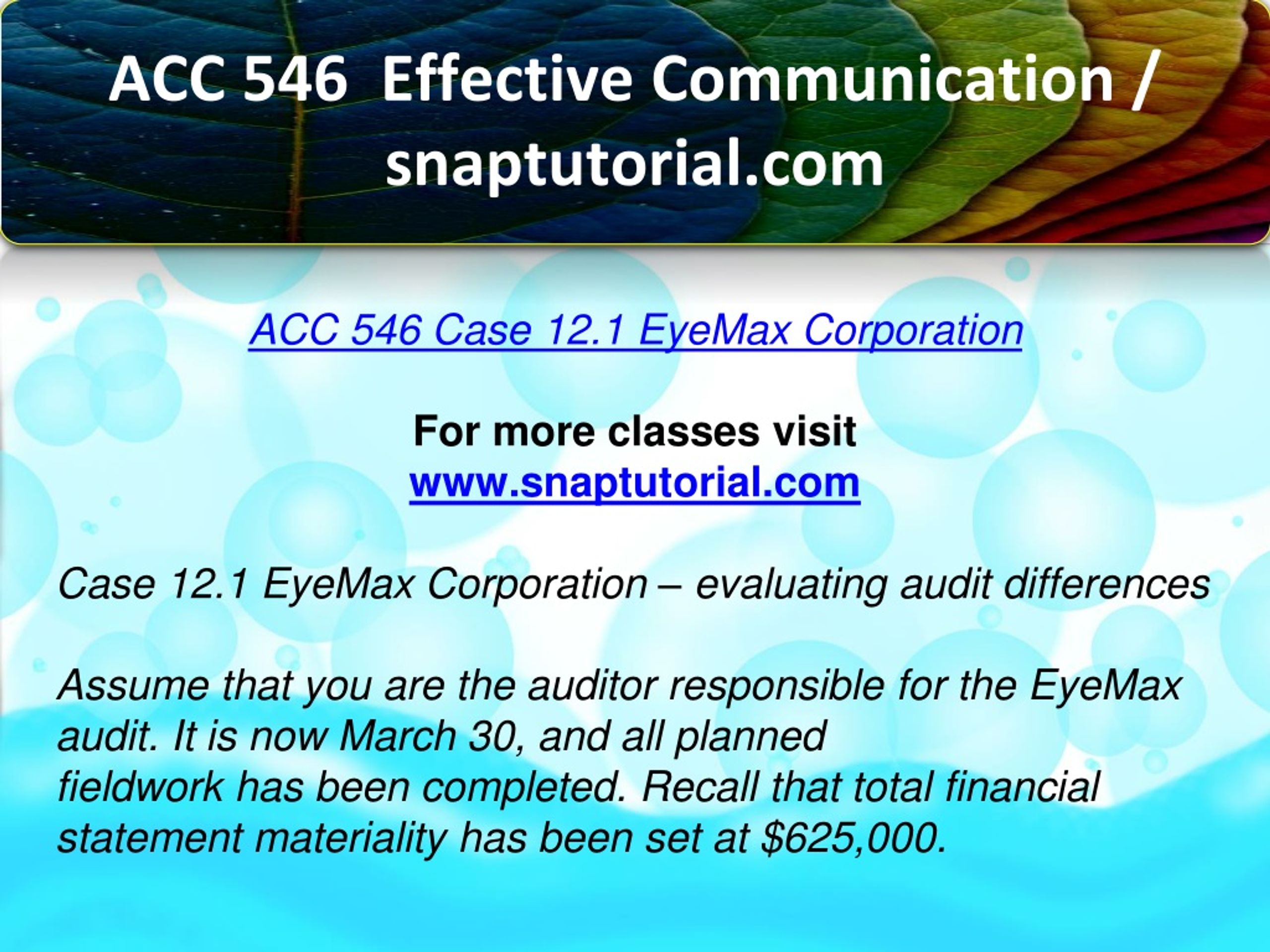 ACC 546 Effective Communication / snaptutorial.com

ACC 546 Case 12.1 EyeMax Corporation

For more classes visit
www.snaptutorial.com

Case 12.1 EyeMax Corporation – evaluating audit differences

Assume that you are the auditor responsible for the EyeMax audit. It is now March 30, and all planned fieldwork has been completed. Recall that total financial statement materiality has been set at $625,000.